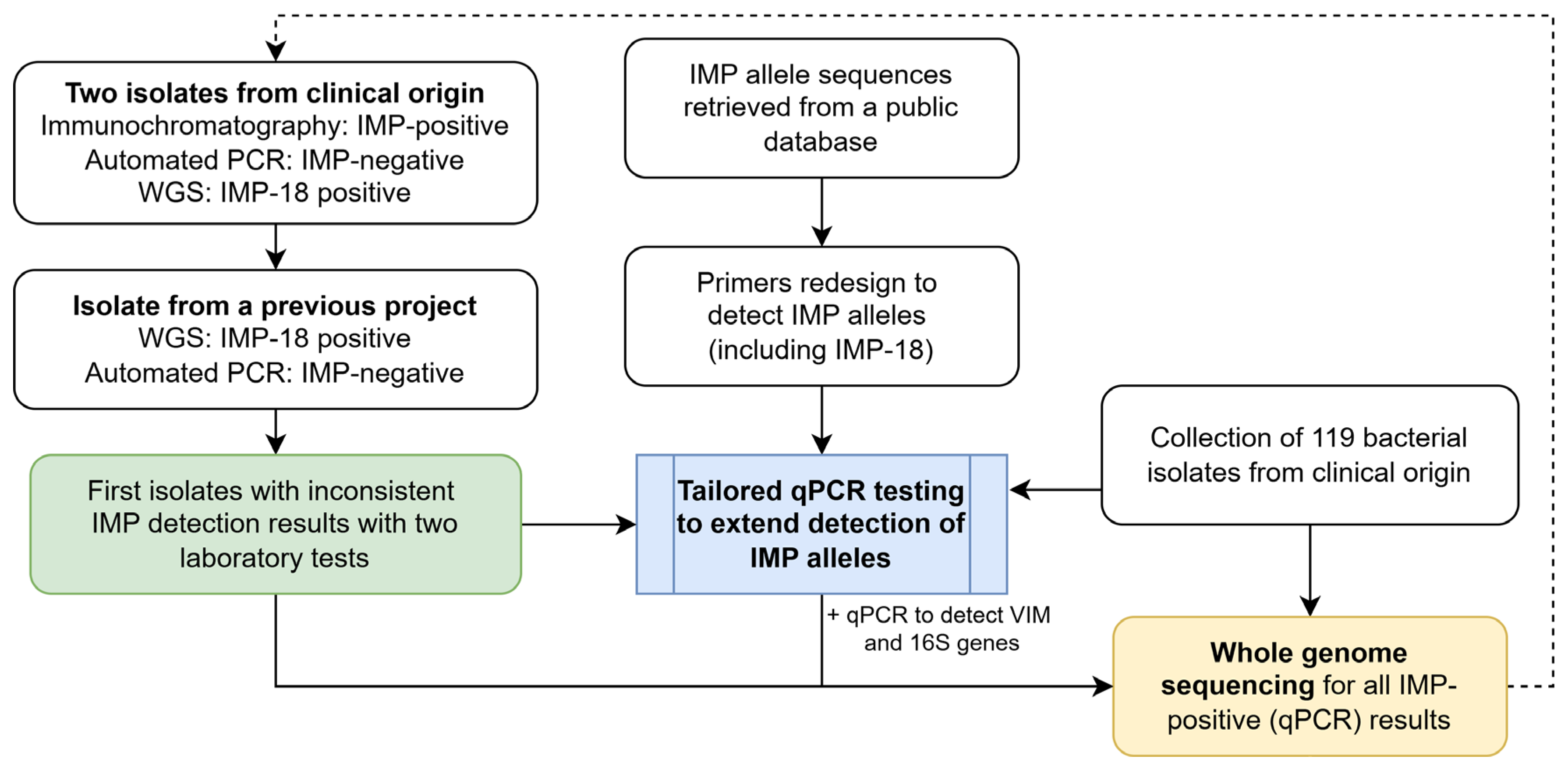 Two isolates from clinical origin
Immunochromatography: IMP-positive
Automated PCR: IMP-negative
WGS: IMP-18 positive

Isolate from a previous project
WGS: IMP-18 positive
Automated PCR: IMP-negative

First isolates with inconsistent IMP detection results with two laboratory tests

IMP allele sequences retrieved from a public database

Primers redesign to detect IMP alleles (including IMP-18)

Tailored qPCR testing to extend detection of IMP alleles

+ qPCR to detect VIM and 16S genes

Collection of 119 bacterial isolates from clinical origin

Whole genome sequencing for all IMP-positive (qPCR) results